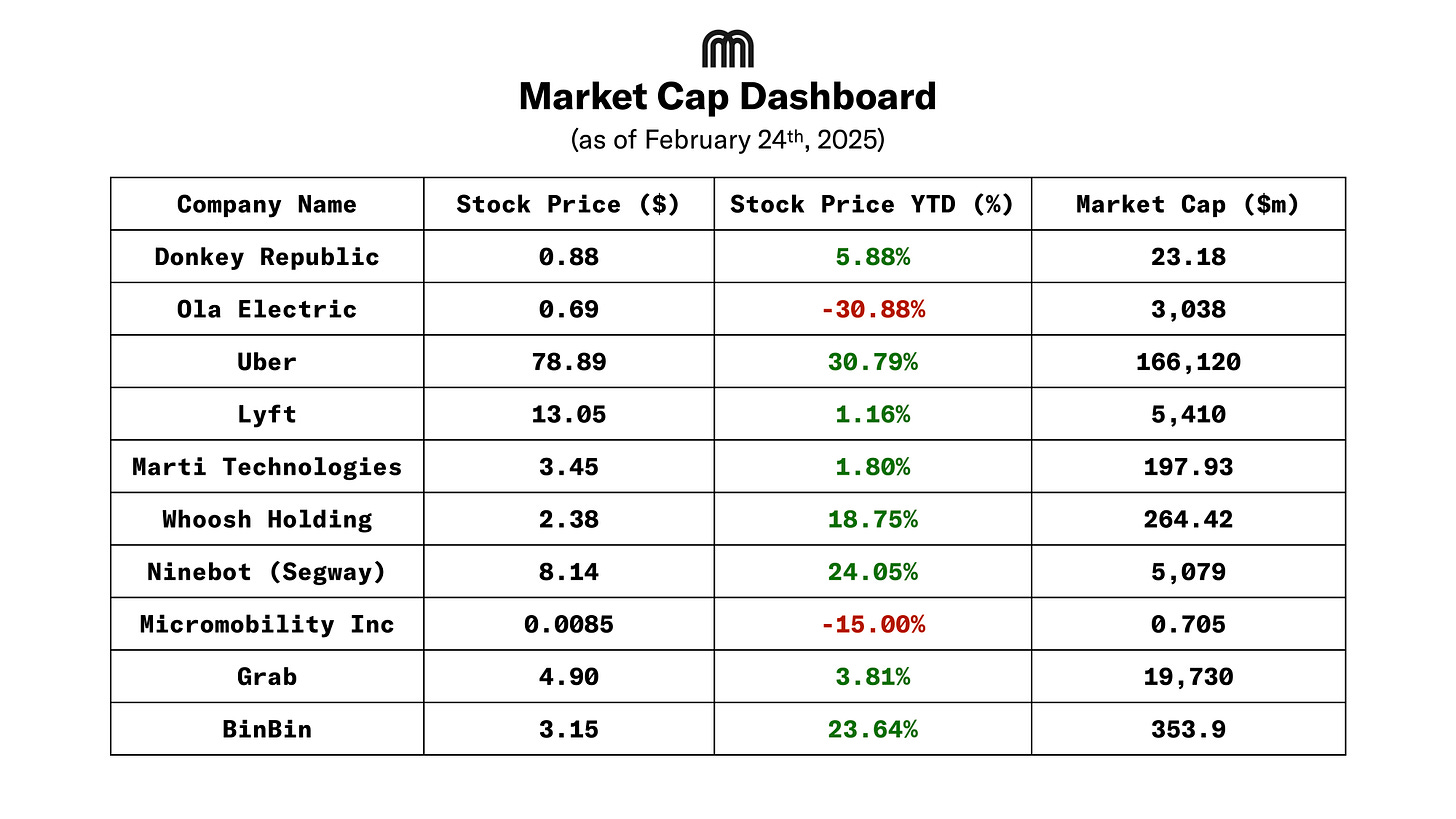 Market Cap Dashboard
(as of February 24th, 2025)

| Company Name | Stock Price ($) | Stock Price YTD (%) | Market Cap ($m) |
|---|---|---|---|
| Donkey Republic | 0.88 | 5.88% | 23.18 |
| Ola Electric | 0.69 | -30.88% | 3,038 |
| Uber | 78.89 | 30.79% | 166,120 |
| Lyft | 13.05 | 1.16% | 5,410 |
| Marti Technologies | 3.45 | 1.80% | 197.93 |
| Whoosh Holding | 2.38 | 18.75% | 264.42 |
| Ninebot (Segway) | 8.14 | 24.05% | 5,079 |
| Micromobility Inc | 0.0085 | -15.00% | 0.705 |
| Grab | 4.90 | 3.81% | 19,730 |
| BinBin | 3.15 | 23.64% | 353.9 |